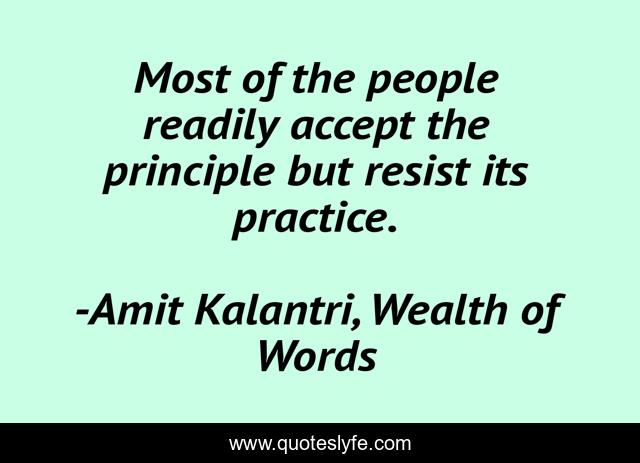 Most of the people readily accept the principle but resist its practice.

-Amit Kalantri, Wealth of Words

www.quoteslyfe.com